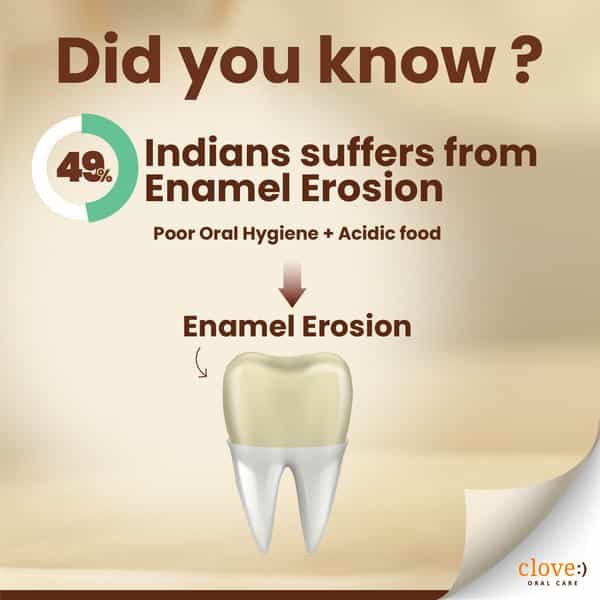 Did you know ?

49%

Indians suffers from Enamel Erosion

Poor Oral Hygiene + Acidic food

Enamel Erosion

clove:)
ORAL CARE